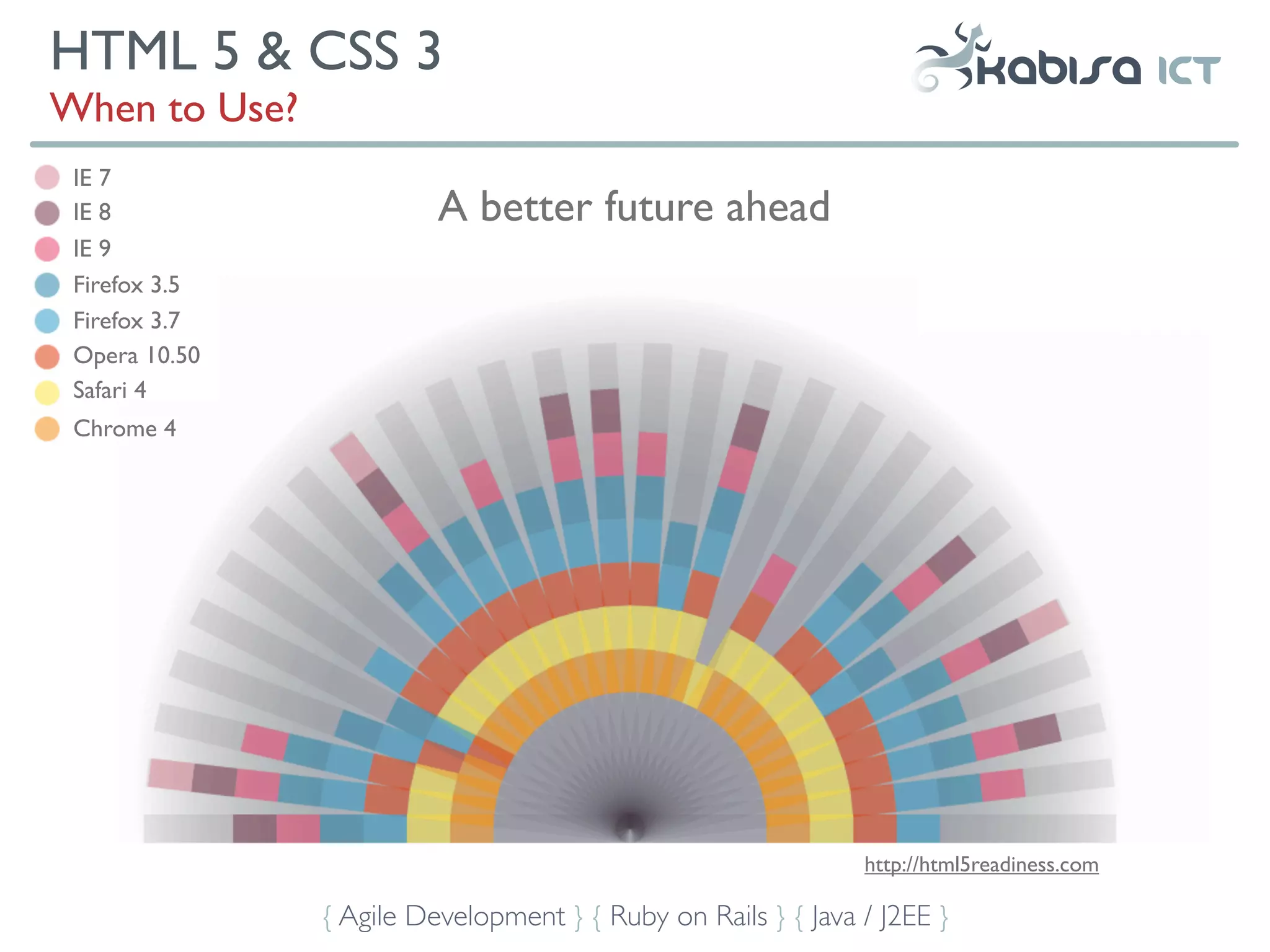 HTML 5 & CSS 3
When to Use?

kabisa ICT

IE 7
IE 8
IE 9
Firefox 3.5
Firefox 3.7
Opera 10.50
Safari 4
Chrome 4

A better future ahead

http://html5readiness.com

{ Agile Development } { Ruby on Rails } { Java / J2EE }